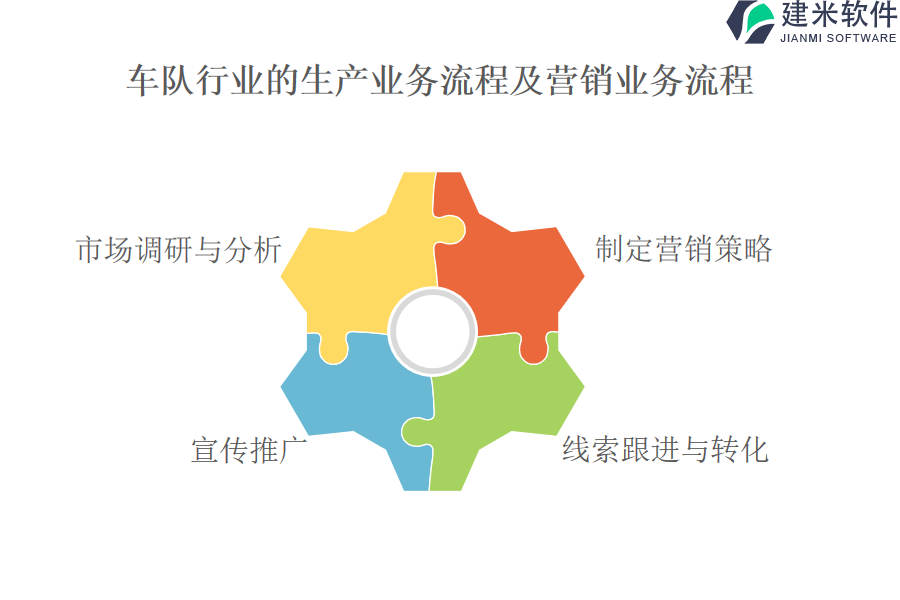 建米软件
JIANMI SOFTWARE

车队行业的生产业务流程及营销业务流程

市场调研与分析

制定营销策略

宣传推广

线索跟进与转化